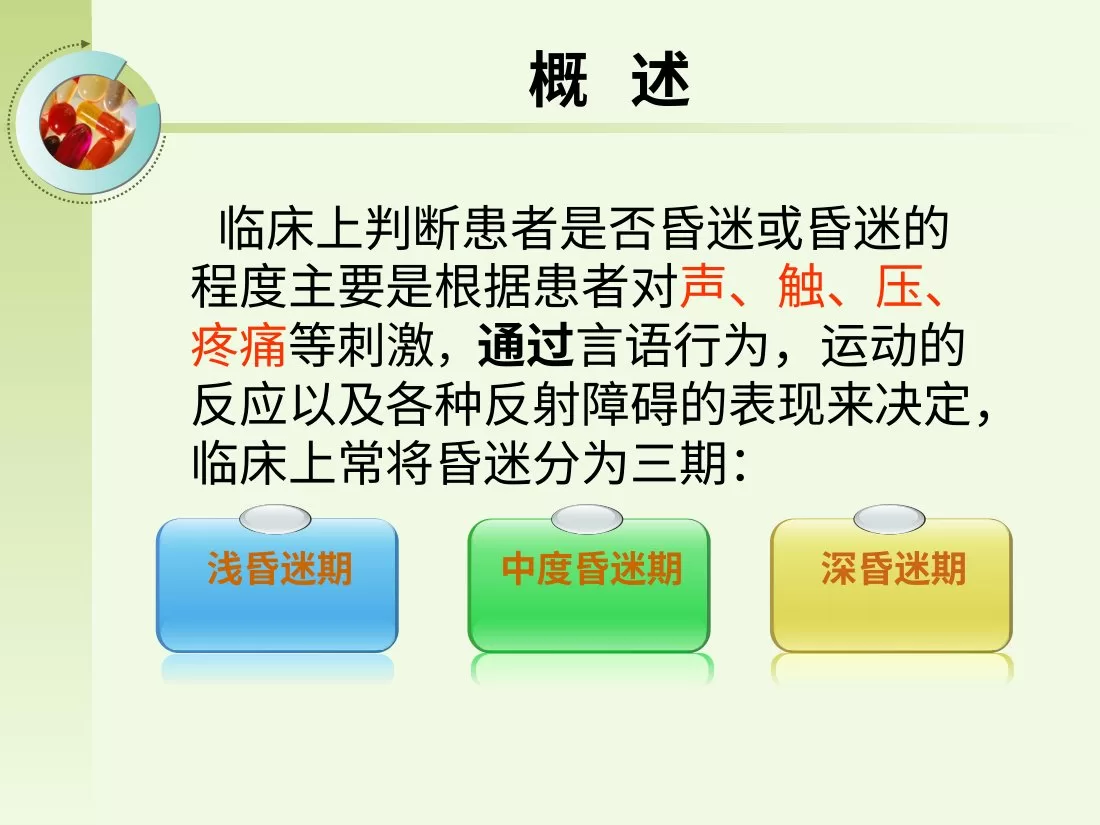 概 述

临床上判断患者是否昏迷或昏迷的程度主要是根据患者对声、触、压、疼痛等刺激，通过言语行为，运动的反应以及各种反射障碍的表现来决定，临床上常将昏迷分为三期：

浅昏迷期

中度昏迷期

深昏迷期